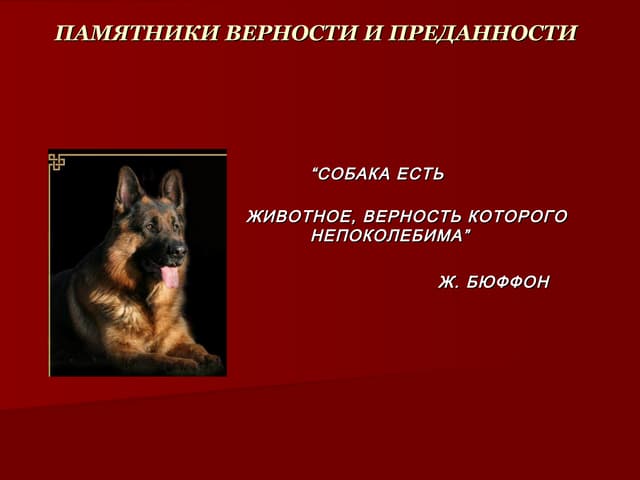 ПАМЯТНИКИ ВЕРНОСТИ И ПРЕДАННОСТИ

“СОБАКА ЕСТЬ

ЖИВОТНОЕ, ВЕРНОСТЬ КОТОРОГО НЕПОКОЛЕБИМА”

Ж. БЮФФОН